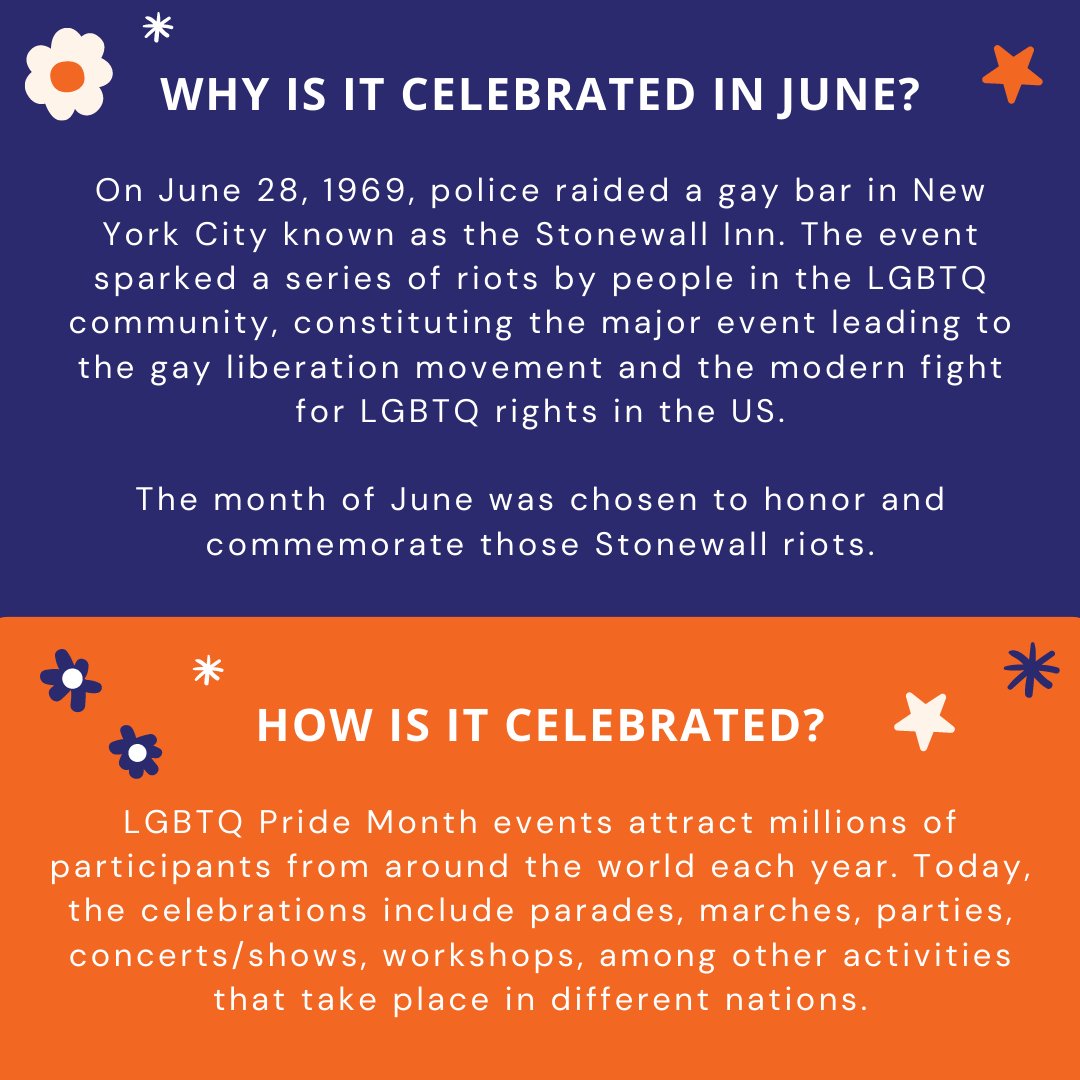 WHY IS IT CELEBRATED IN JUNE?

On June 28, 1969, police raided a gay bar in New York City known as the Stonewall Inn. The event sparked a series of riots by people in the LGBTQ community, constituting the major event leading to the gay liberation movement and the modern fight for LGBTQ rights in the US.

The month of June was chosen to honor and commemorate those Stonewall riots.

HOW IS IT CELEBRATED?

LGBTQ Pride Month events attract millions of participants from around the world each year. Today, the celebrations include parades, marches, parties, concerts/shows, workshops, among other activities that take place in different nations.